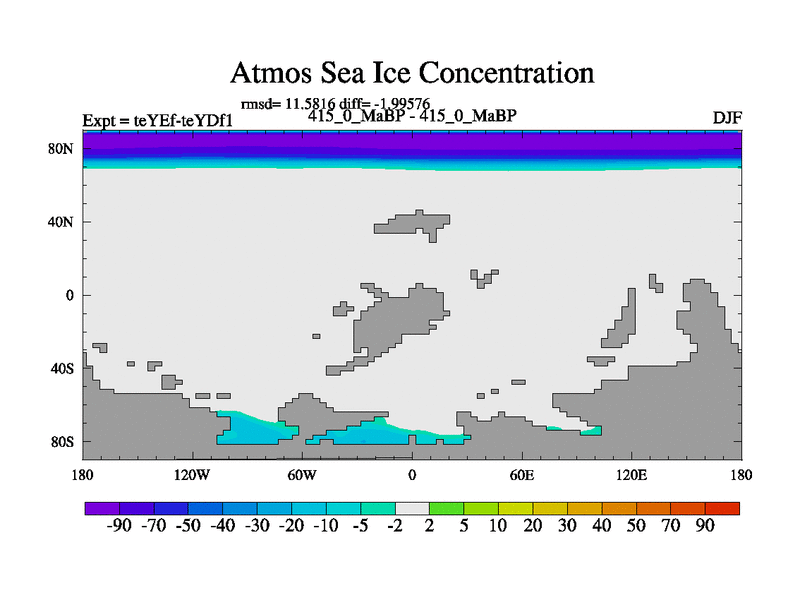 Atmos Sea Ice Concentration

rmsd= 11.5816 diff= -1.99576
Expt = teYEf-teYDf1 415_0_MaBP - 415_0_MaBP DJF

80N
40N
0
40S
80S

180 120W 60W 0 60E 120E 180

-90 -70 -50 -40 -30 -20 -10 -5 -2 2 5 10 20 30 40 50 70 90